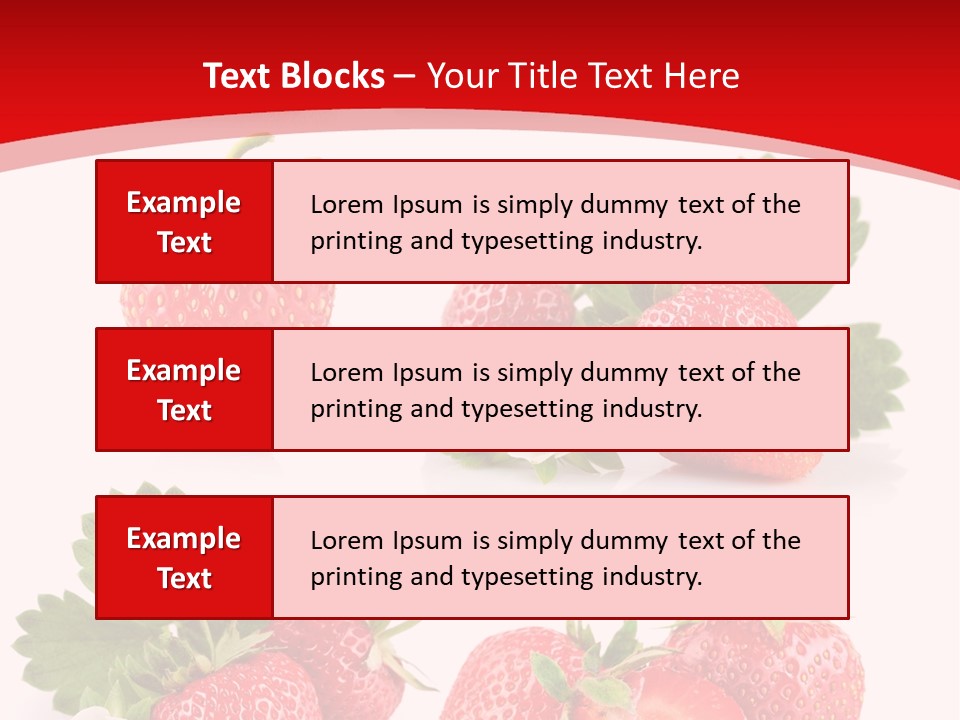 Text Blocks – Your Title Text Here

Example Text

Lorem Ipsum is simply dummy text of the printing and typesetting industry.

Example Text

Lorem Ipsum is simply dummy text of the printing and typesetting industry.

Example Text

Lorem Ipsum is simply dummy text of the printing and typesetting industry.